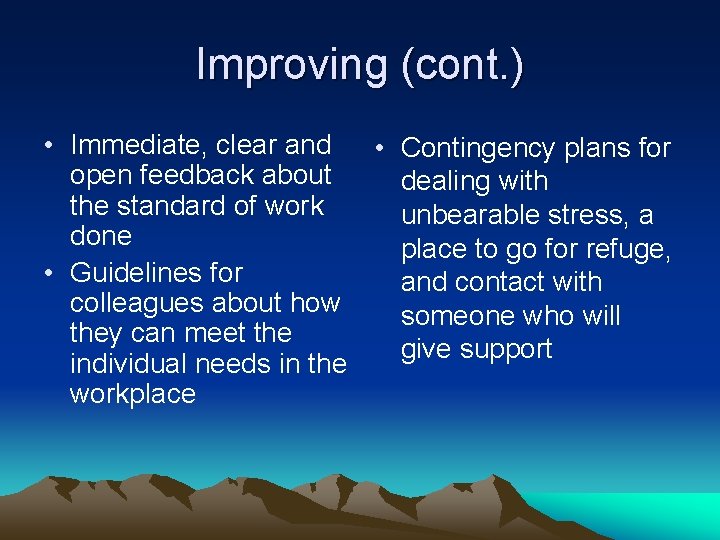 Improving (cont.)

• Immediate, clear and open feedback about the standard of work done
• Guidelines for colleagues about how they can meet the individual needs in the workplace

• Contingency plans for dealing with unbearable stress, a place to go for refuge, and contact with someone who will give support